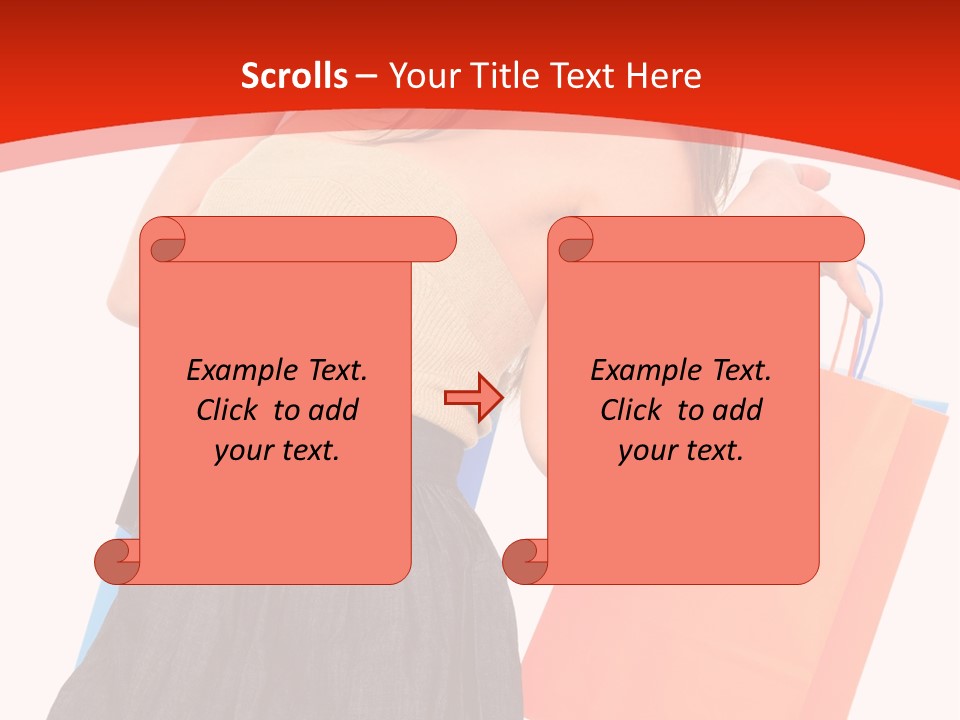 Scrolls – Your Title Text Here

Example Text. Click to add your text.

Example Text. Click to add your text.